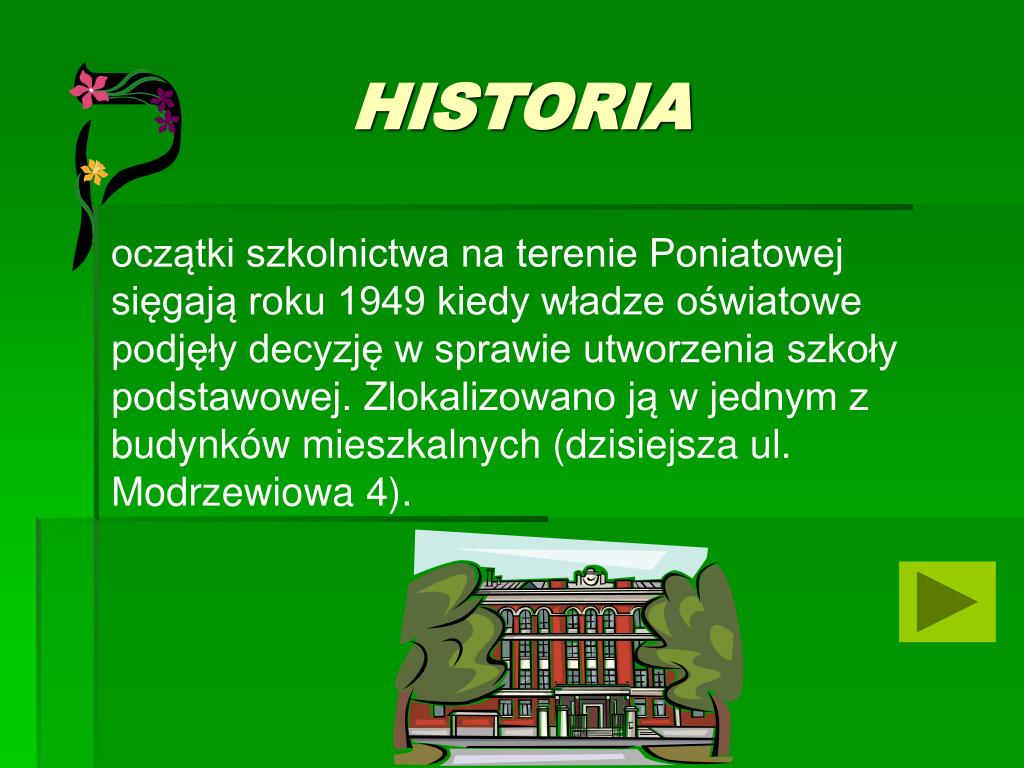 HISTORIA

Początki szkolnictwa na terenie Poniatowej sięgają roku 1949 kiedy władze oświatowe podjęły decyzję w sprawie utworzenia szkoły podstawowej. Zlokalizowano ją w jednym z budynków mieszkalnych (dzisiejsza ul. Modrzewiowa 4).